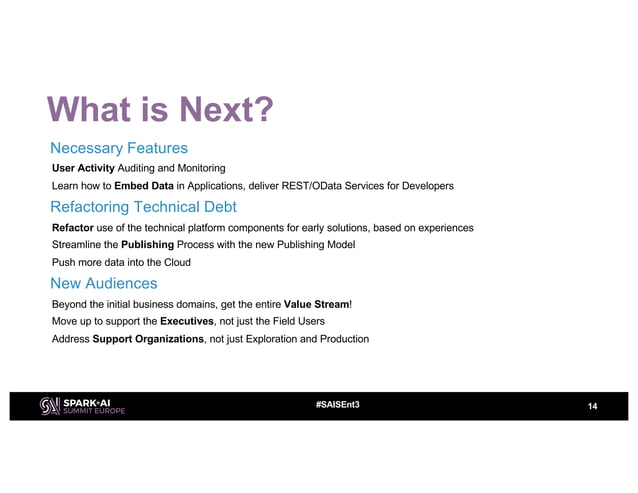 What is Next?

Necessary Features

User Activity Auditing and Monitoring

Learn how to Embed Data in Applications, deliver REST/OData Services for Developers

Refactoring Technical Debt

Refactor use of the technical platform components for early solutions, based on experiences

Streamline the Publishing Process with the new Publishing Model

Push more data into the Cloud

New Audiences

Beyond the initial business domains, get the entire Value Stream!

Move up to support the Executives, not just the Field Users

Address Support Organizations, not just Exploration and Production

SPARK+AI SUMMIT EUROPE

#SAISEnt3

14